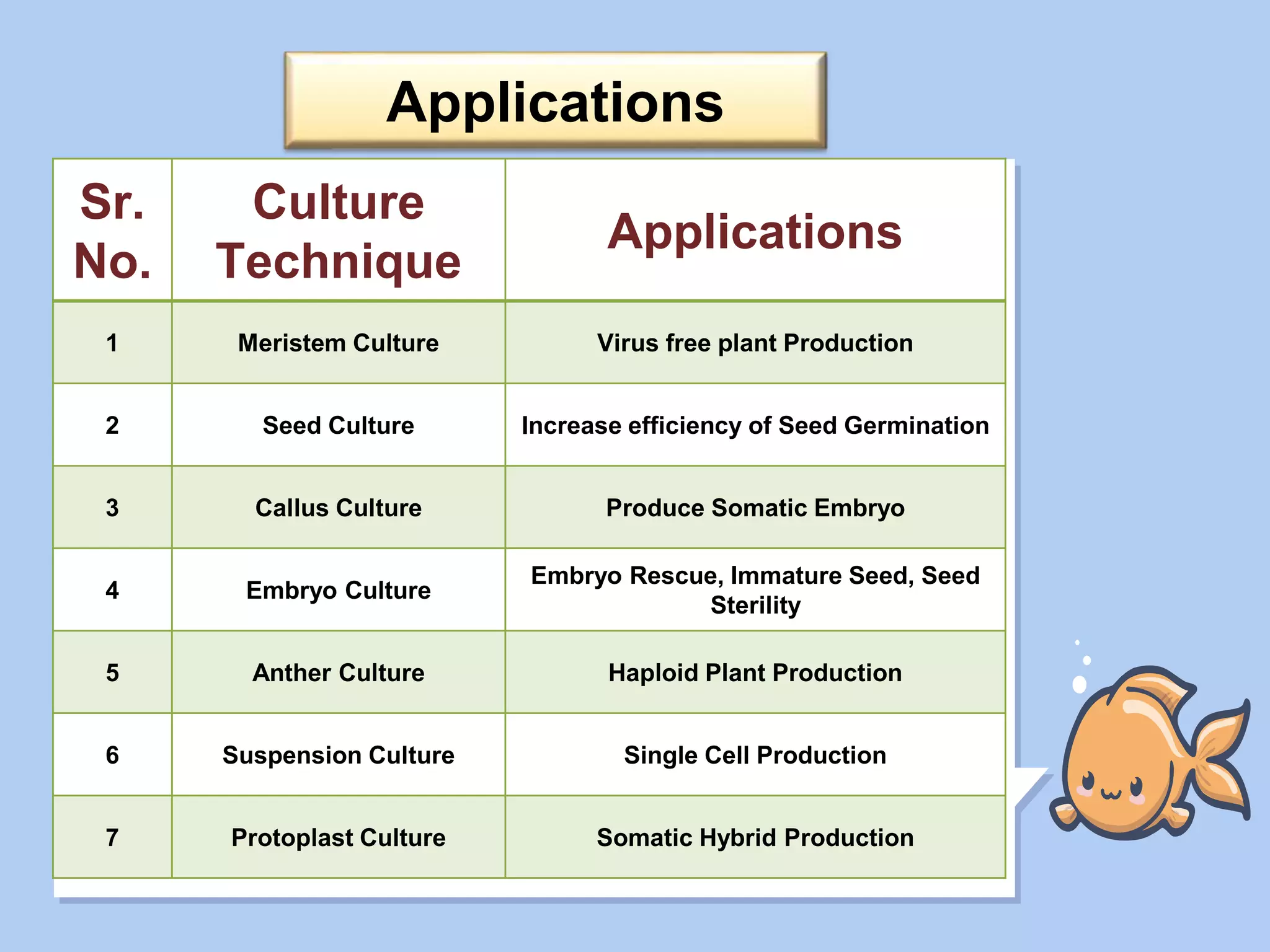 Applications

| Sr. No. | Culture Technique | Applications |
|---|---|---|
| 1 | Meristem Culture | Virus free plant Production |
| 2 | Seed Culture | Increase efficiency of Seed Germination |
| 3 | Callus Culture | Produce Somatic Embryo |
| 4 | Embryo Culture | Embryo Rescue, Immature Seed, Seed Sterility |
| 5 | Anther Culture | Haploid Plant Production |
| 6 | Suspension Culture | Single Cell Production |
| 7 | Protoplast Culture | Somatic Hybrid Production |